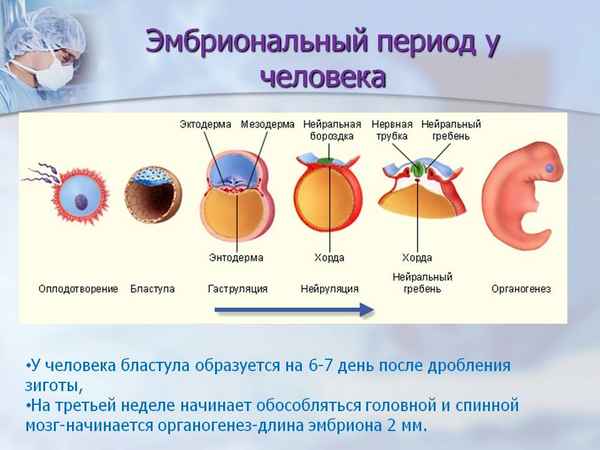 Эмбриональный период у человека

Эктодерма Мезодерма Нейральная бороздка Нервная трубка Нейральный гребень

Энтодерма Хорда Хорда

Оплодотворение Бластула Гаструляция Нейруляция Нейральный гребень Органогенез

•У человека бластула образуется на 6-7 день после дробления зиготы,
•На третьей неделе начинает обособляться головной и спинной мозг-начинается органогенез-длина эмбриона 2 мм.